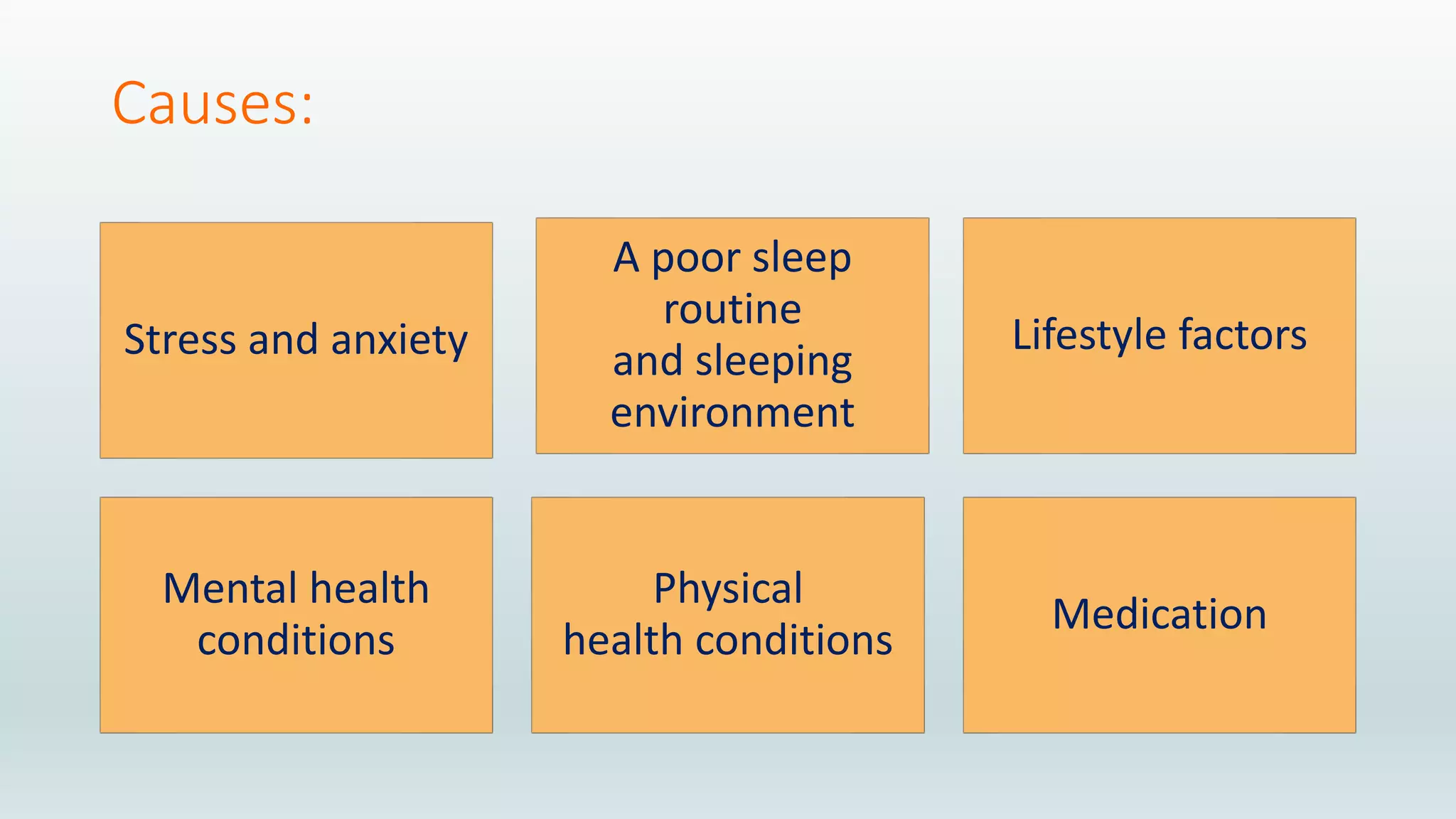 Causes:

Stress and anxiety

A poor sleep routine and sleeping environment

Lifestyle factors

Mental health conditions

Physical health conditions

Medication